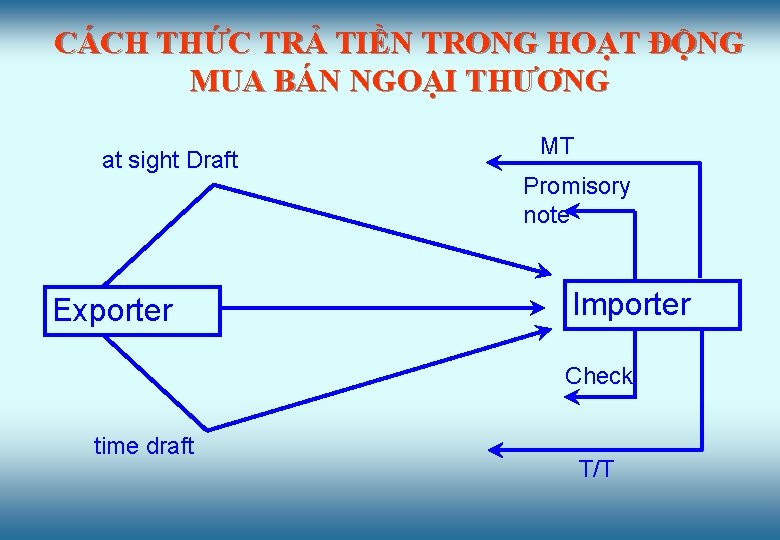 CÁCH THỨC TRẢ TIỀN TRONG HOẠT ĐỘNG MUA BÁN NGOẠI THƯƠNG

at sight Draft

MT

Promisory note

Exporter

Importer

Check

time draft

T/T